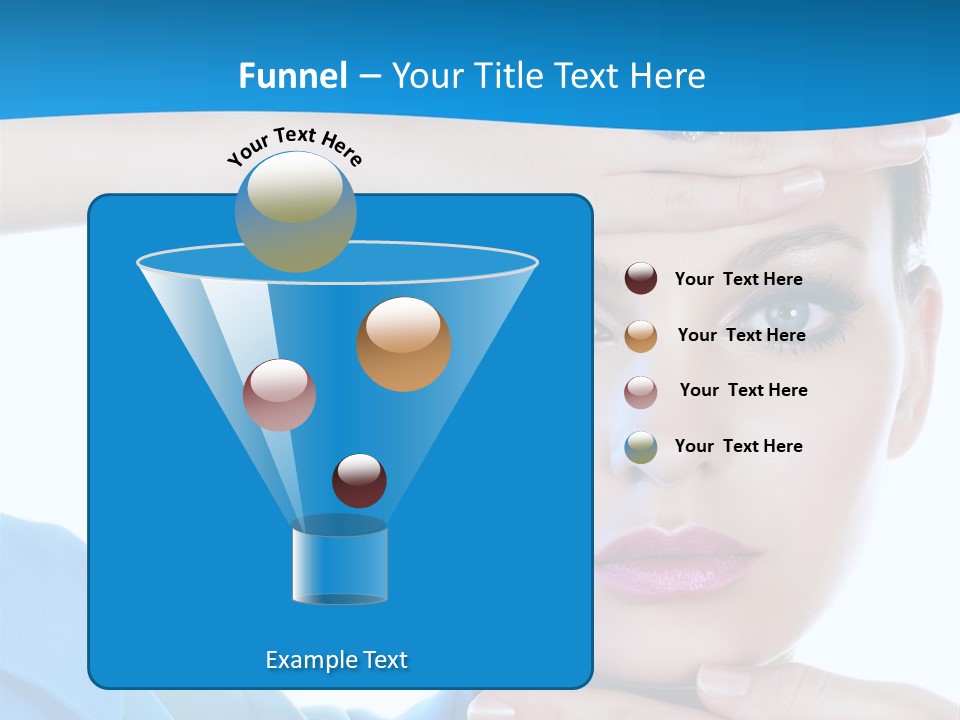 Funnel – Your Title Text Here

Your Text Here

Your Text Here

Your Text Here

Your Text Here

Your Text Here

Example Text